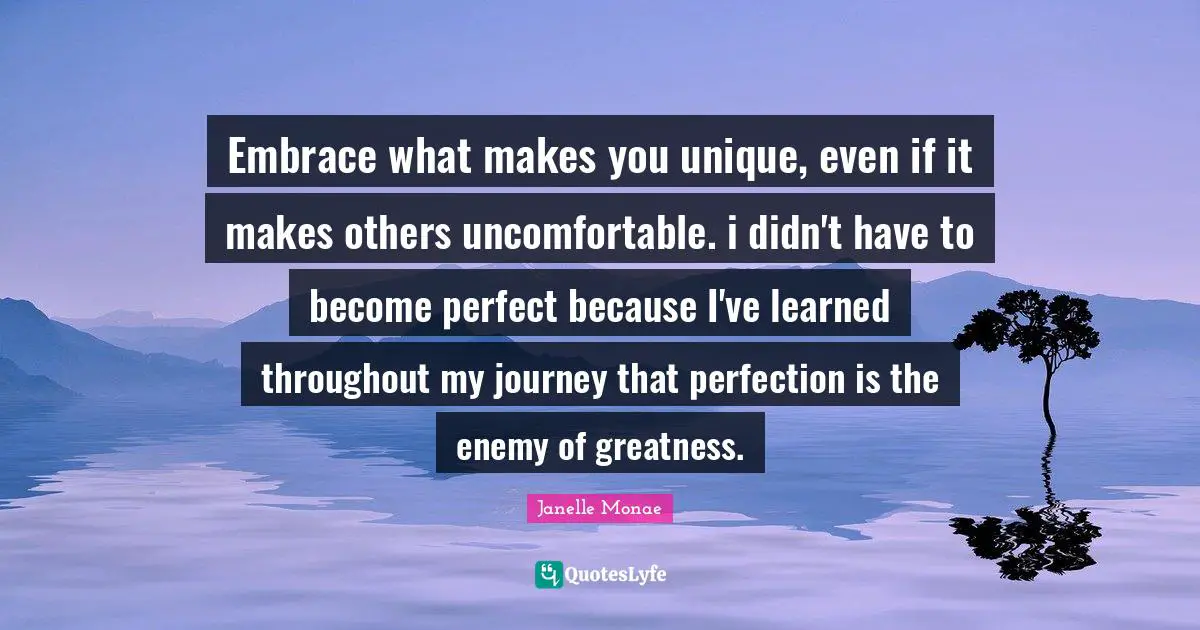 Embrace what makes you unique, even if it makes others uncomfortable. i didn't have to become perfect because I've learned throughout my journey that perfection is the enemy of greatness.

Janelle Monae

QuotesLyfe